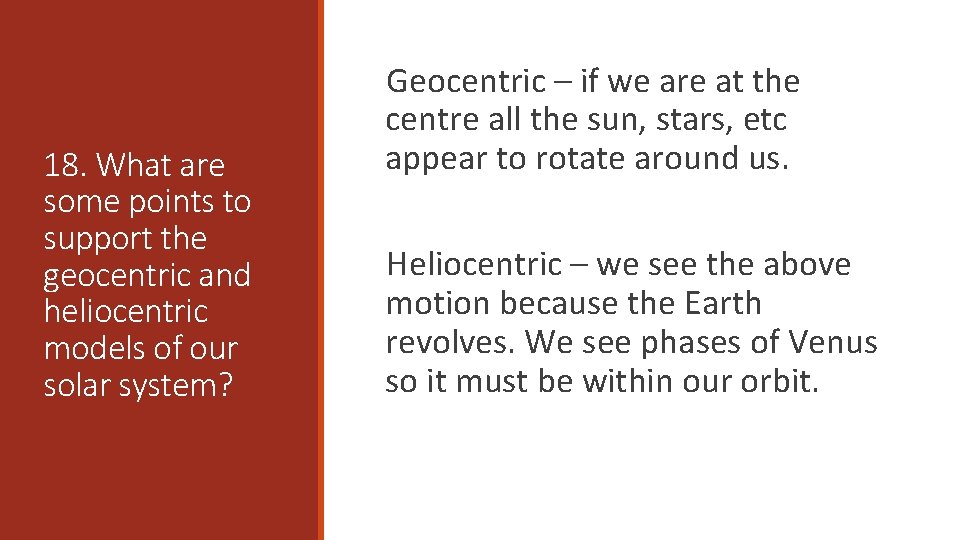 18. What are some points to support the geocentric and heliocentric models of our solar system?

Geocentric – if we are at the centre all the sun, stars, etc appear to rotate around us.

Heliocentric – we see the above motion because the Earth revolves. We see phases of Venus so it must be within our orbit.